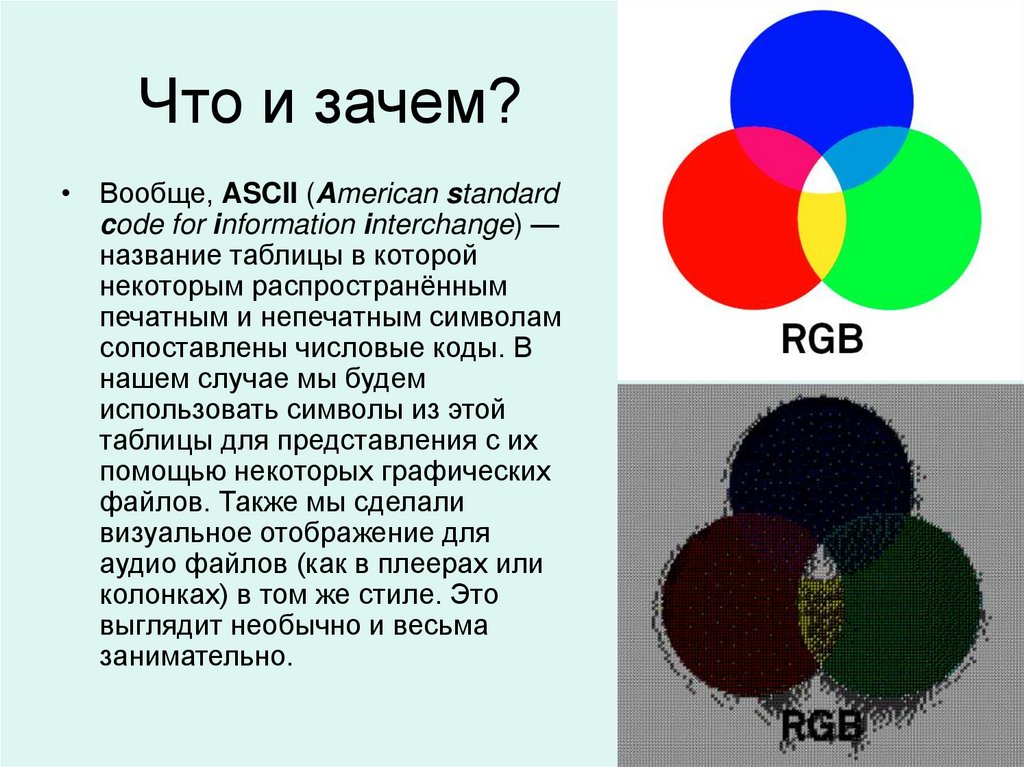 Что и зачем?

• Вообще, ASCII (American standard code for information interchange) — название таблицы в которой некоторым распространённым печатным и непечатным символам сопоставлены числовые коды. В нашем случае мы будем использовать символы из этой таблицы для представления с их помощью некоторых графических файлов. Также мы сделали визуальное отображение для аудио файлов (как в плеерах или колонках) в том же стиле. Это выглядит необычно и весьма занимательно.

RGB

RGB